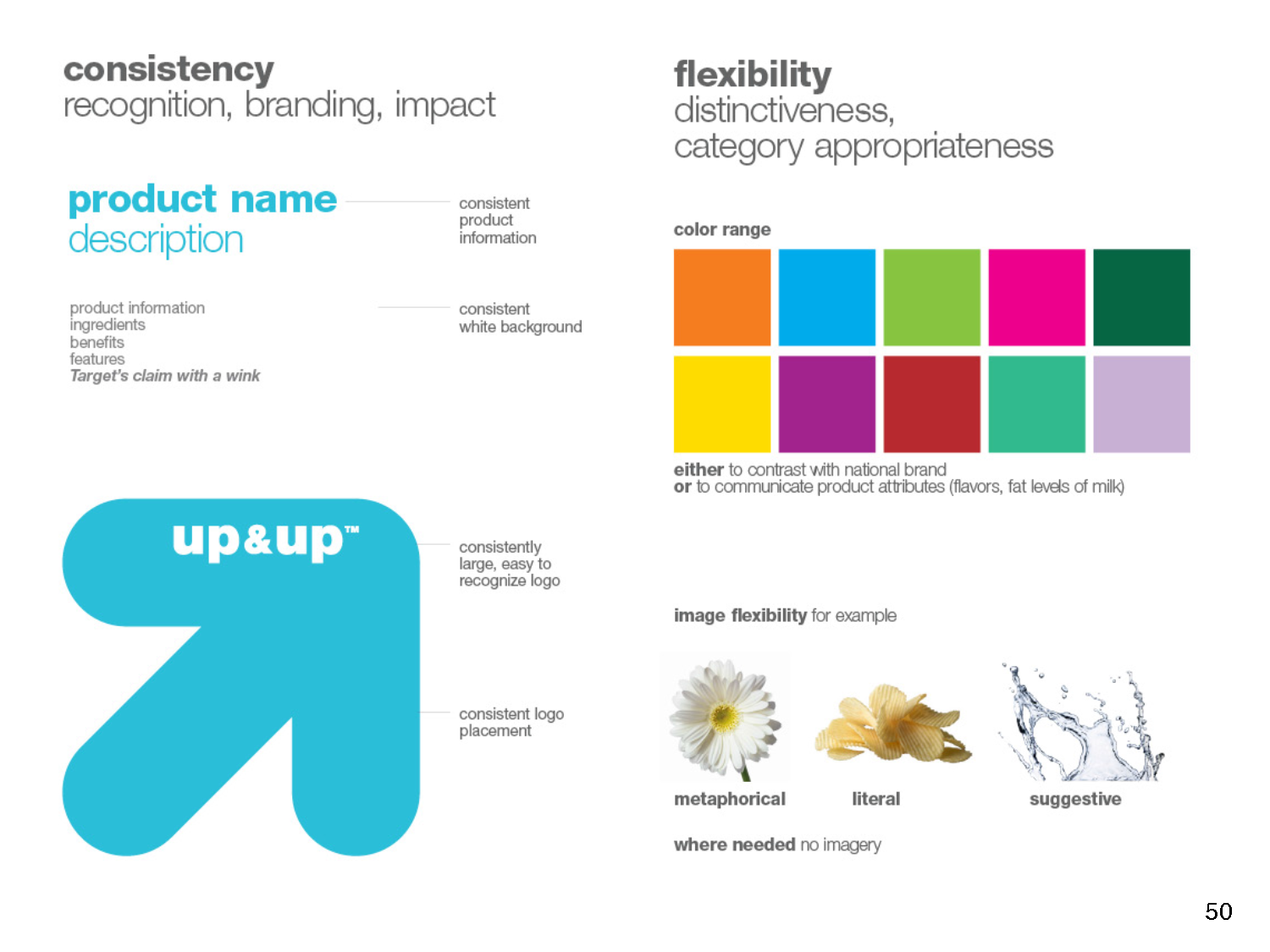 consistency
recognition, branding, impact

product name
description

consistent product information

product information
ingredients
benefits
features
Target's claim with a wink

consistent white background

up&up™

consistently large, easy to recognize logo

consistent logo placement

flexibility
distinctiveness,
category appropriateness

color range

either to contrast with national brand
or to communicate product attributes (flavors, fat levels of milk)

image flexibility for example

metaphorical

literal

suggestive

where needed no imagery

50